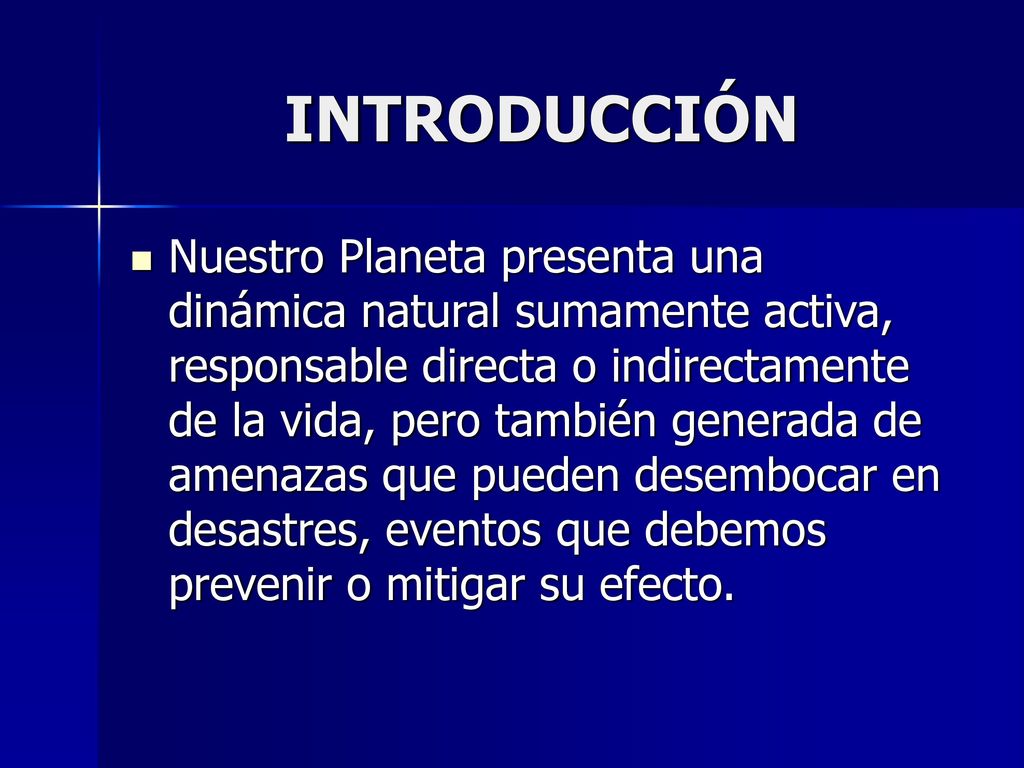 INTRODUCCIÓN

Nuestro Planeta presenta una dinámica natural sumamente activa, responsable directa o indirectamente de la vida, pero también generada de amenazas que pueden desembocar en desastres, eventos que debemos prevenir o mitigar su efecto.